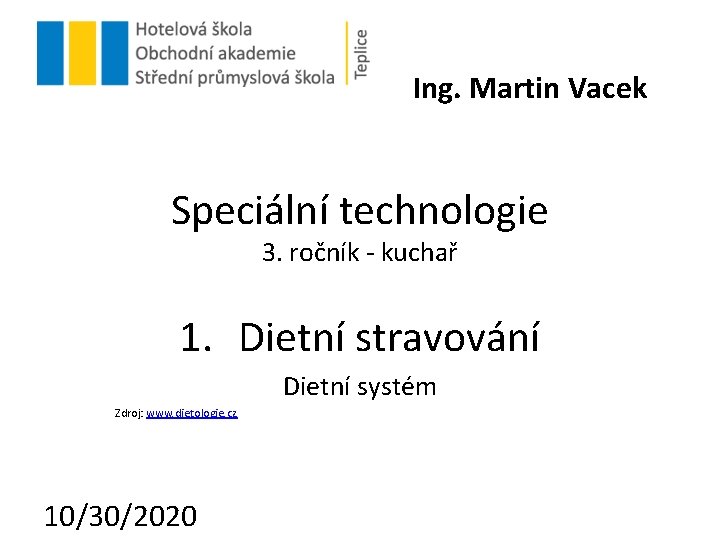 Hotelová škola
Obchodní akademie
Střední průmyslová škola

Teplice

Ing. Martin Vacek

Speciální technologie
3. ročník - kuchař

1. Dietní stravování

Dietní systém

Zdroj: www.dietologie.cz

10/30/2020